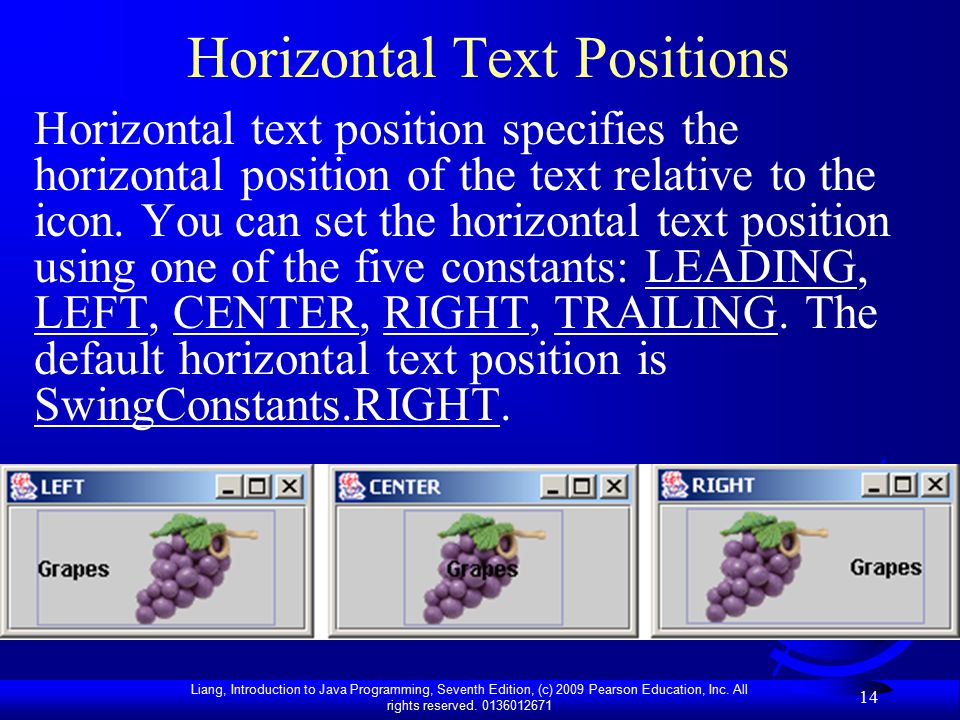 Horizontal Text Positions

Horizontal text position specifies the horizontal position of the text relative to the icon. You can set the horizontal text position using one of the five constants: LEADING, LEFT, CENTER, RIGHT, TRAILING. The default horizontal text position is SwingConstants.RIGHT.

LEFT

Grapes

CENTER

Grapes

RIGHT

Grapes

Liang, Introduction to Java Programming, Seventh Edition, (c) 2009 Pearson Education, Inc. All rights reserved. 0136012671

14